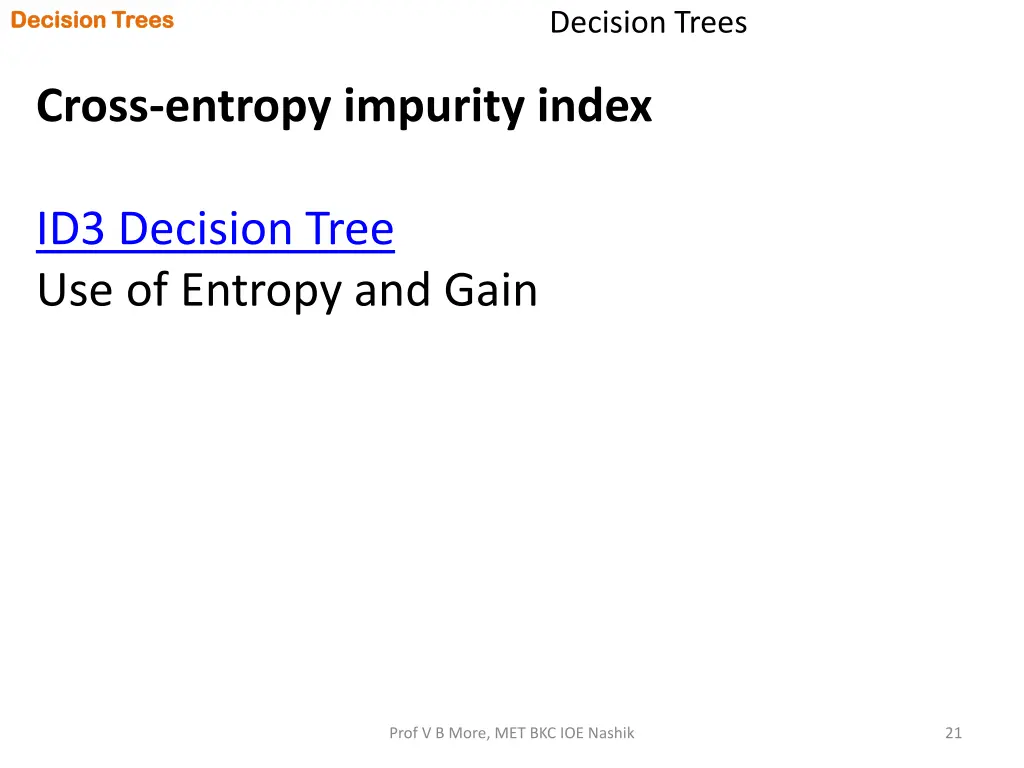 Decision Trees

Decision Trees

Cross-entropy impurity index

ID3 Decision Tree
Use of Entropy and Gain

Prof V B More, MET BKC IOE Nashik

21